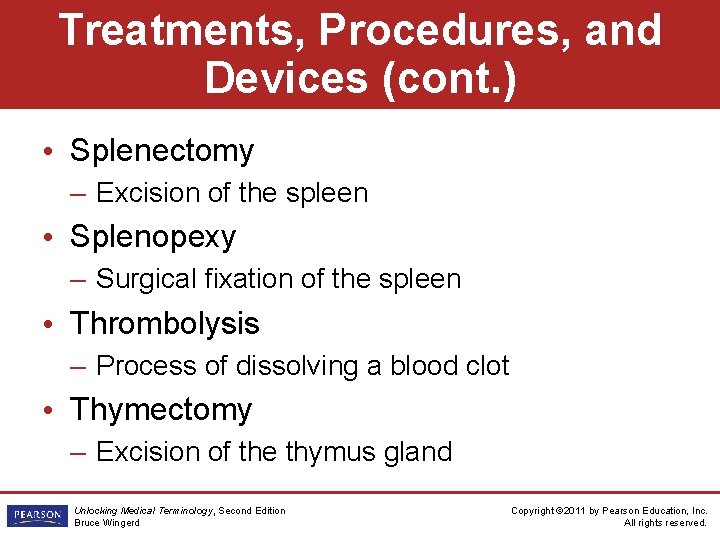 Treatments, Procedures, and Devices (cont.)

• Splenectomy
– Excision of the spleen
• Splenopexy
– Surgical fixation of the spleen
• Thrombolysis
– Process of dissolving a blood clot
• Thymectomy
– Excision of the thymus gland

PEARSON

Unlocking Medical Terminology, Second Edition
Bruce Wingerd

Copyright ©2011 by Pearson Education, Inc.
All rights reserved.